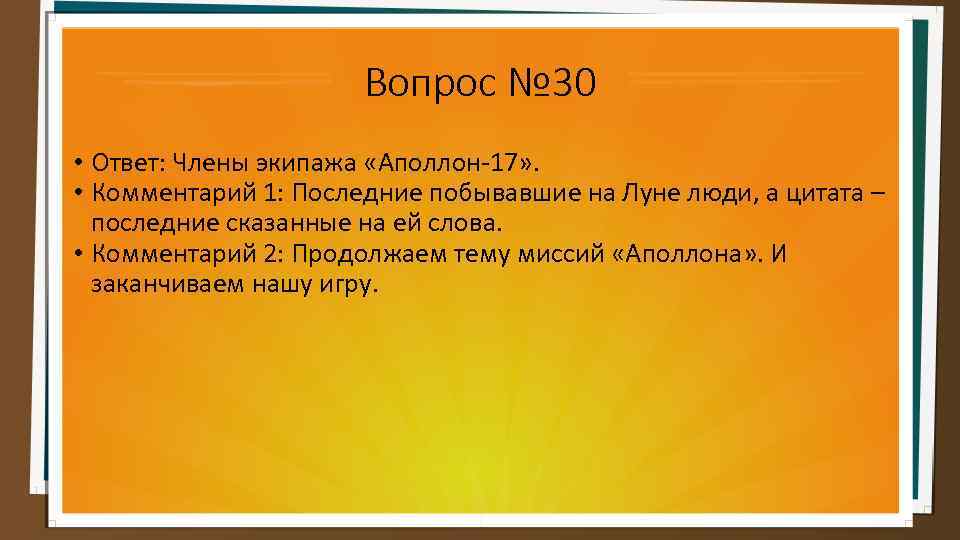 Вопрос №30

• Ответ: Члены экипажа «Аполлон-17».
• Комментарий 1: Последние побывавшие на Луне люди, а цитата – последние сказанные на ей слова.
• Комментарий 2: Продолжаем тему миссий «Аполлона». И заканчиваем нашу игру.